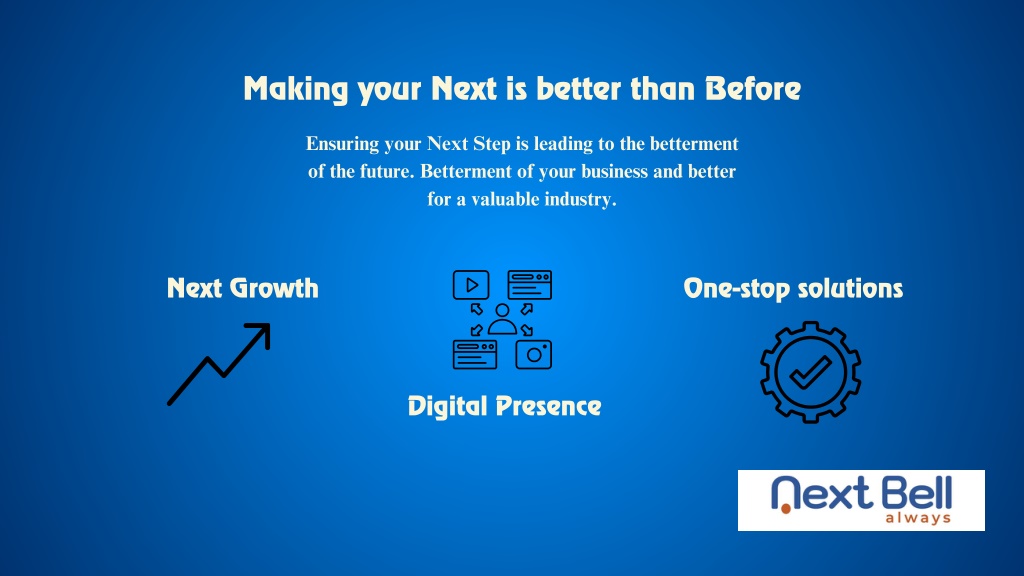 Making your Next is better than Before

Ensuring your Next Step is leading to the betterment of the future. Betterment of your business and better for a valuable industry.

Next Growth

Digital Presence

One-stop solutions

Next Bell
always